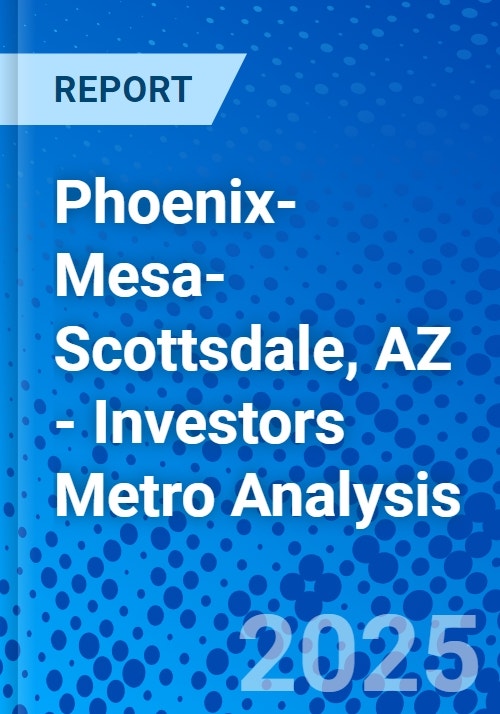 REPORT

Phoenix-Mesa-Scottsdale, AZ - Investors Metro Analysis

2025